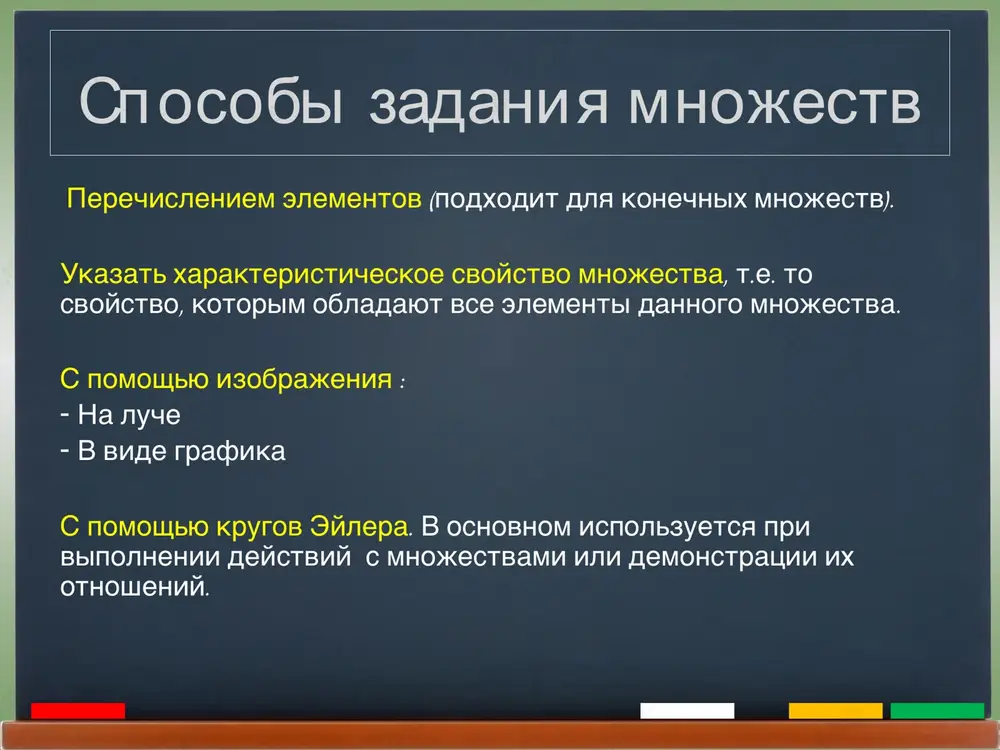 Способы задания множеств

Перечислением элементов (подходит для конечных множеств).

Указать характеристическое свойство множества, т.е. то свойство, которым обладают все элементы данного множества.

С помощью изображения :
- На луче
- В виде графика

С помощью кругов Эйлера. В основном используется при выполнении действий с множествами или демонстрации их отношений.